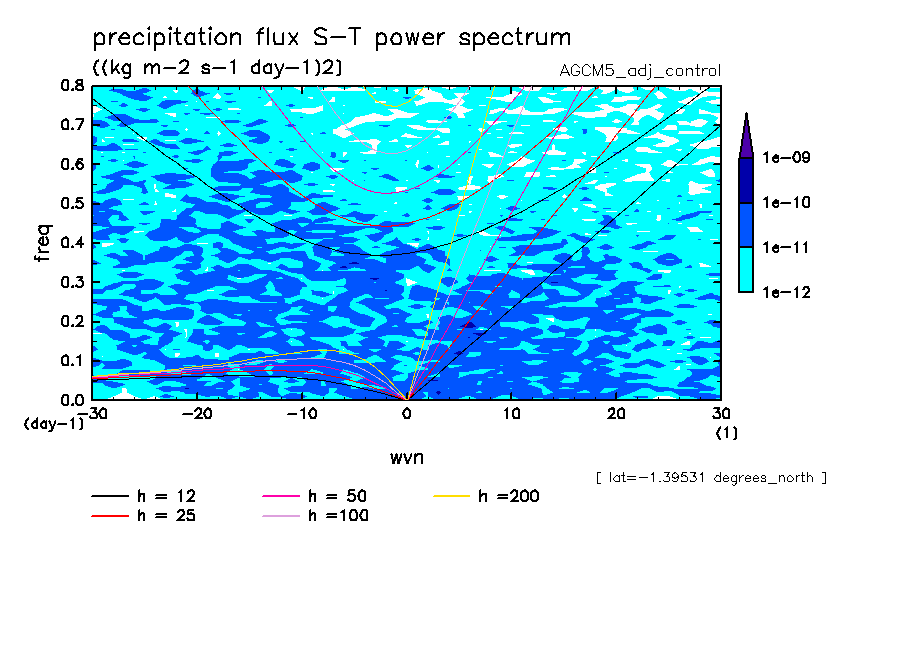 precipitation flux S-T power spectrum
((kg m-2 s-1 day-1)2)
AGCM5_adj_control

freq
0.8
0.7
0.6
0.5
0.4
0.3
0.2
0.1
0.0
(day-1)
-30
-20
-10
0
10
20
30
(1)
wvn

1e-09
1e-10
1e-11
1e-12

[ lat=-1.39531 degrees_north ]

h = 12
h = 25
h = 50
h =100
h =200